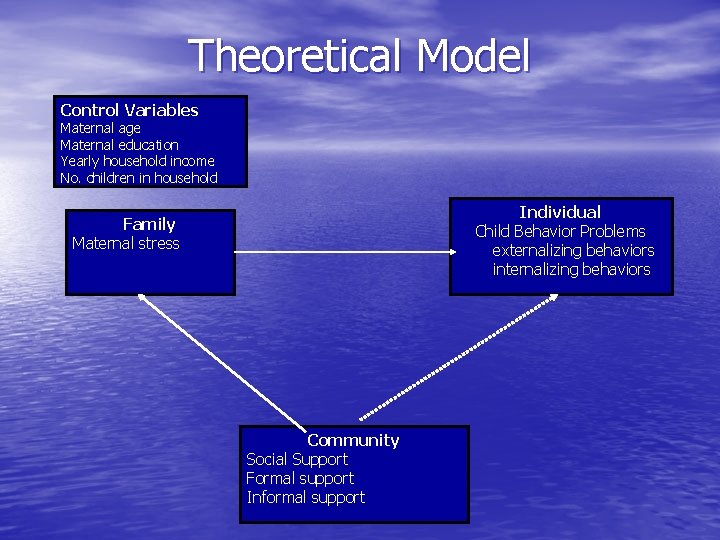 Theoretical Model

Control Variables
Maternal age
Maternal education
Yearly household income
No. children in household

Family
Maternal stress

Individual
Child Behavior Problems
externalizing behaviors
internalizing behaviors

Community
Social Support
Formal support
Informal support